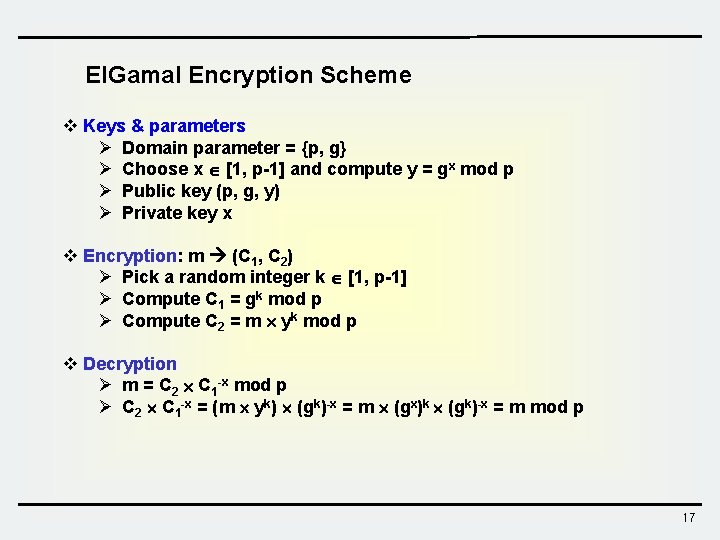 ElGamal Encryption Scheme

❖ Keys & parameters
➢ Domain parameter = {p, g}
➢ Choose $x \in [1, p-1]$ and compute $y = g^x \bmod p$
➢ Public key (p, g, y)
➢ Private key x

❖ Encryption: $m \rightarrow (C_1, C_2)$
➢ Pick a random integer $k \in [1, p-1]$
➢ Compute $C_1 = g^k \bmod p$
➢ Compute $C_2 = m \times y^k \bmod p$

❖ Decryption
➢ $m = C_2 \times C_1^{-x} \bmod p$
➢ $C_2 \times C_1^{-x} = (m \times y^k) \times (g^k)^{-x} = m \times (g^x)^k \times (g^k)^{-x} = m \bmod p$

17